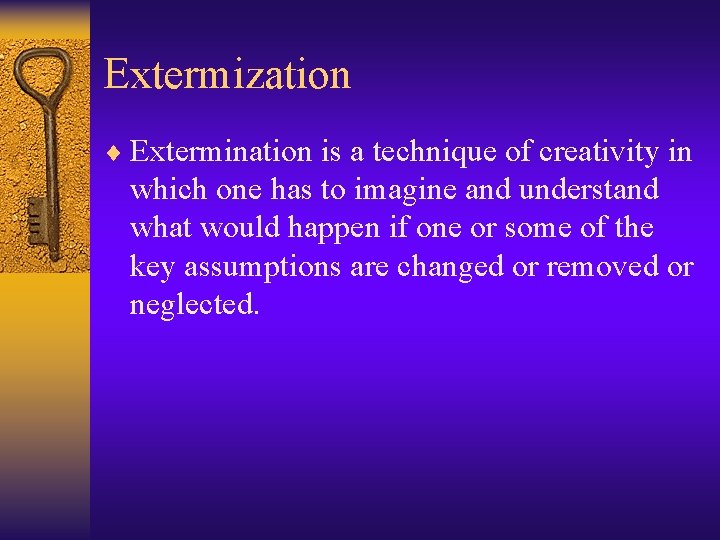 Extermization

♦ Extermination is a technique of creativity in which one has to imagine and understand what would happen if one or some of the key assumptions are changed or removed or neglected.